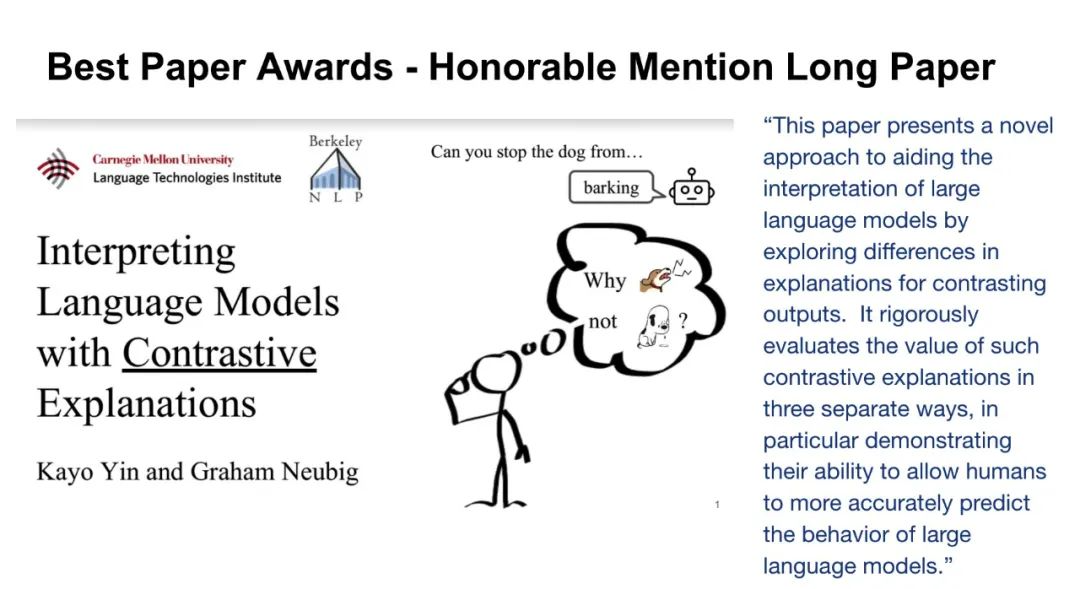 Best Paper Awards - Honorable Mention Long Paper

Carnegie Mellon University
Language Technologies Institute

Berkeley
N L P

Interpreting Language Models with Contrastive Explanations

Kayo Yin and Graham Neubig

Can you stop the dog from…

barking

Why

not

?

1

“This paper presents a novel approach to aiding the interpretation of large language models by exploring differences in explanations for contrasting outputs. It rigorously evaluates the value of such contrastive explanations in three separate ways, in particular demonstrating their ability to allow humans to more accurately predict the behavior of large language models.”